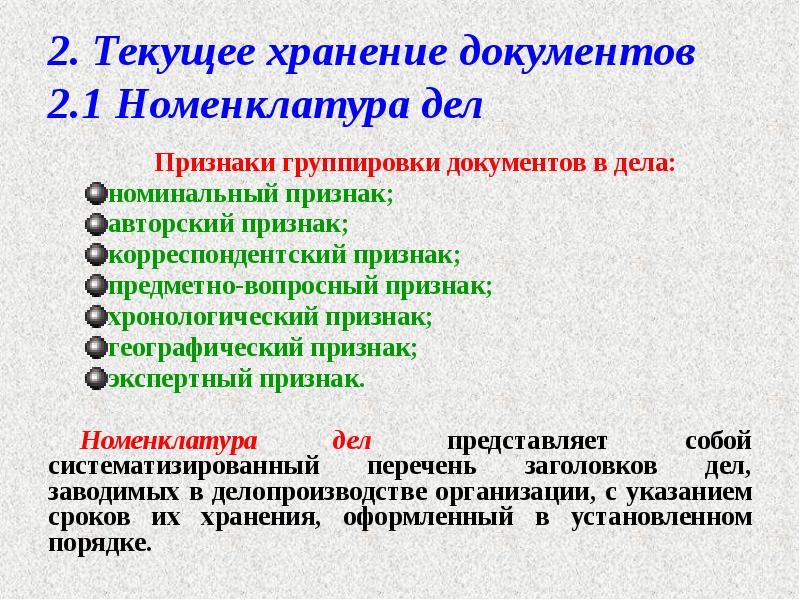 2. Текущее хранение документов
2.1 Номенклатура дел

Признаки группировки документов в дела:

номинальный признак;
авторский признак;
корреспондентский признак;
предметно-вопросный признак;
хронологический признак;
географический признак;
экспертный признак.

Номенклатура дел представляет собой систематизированный перечень заголовков дел, заводимых в делопроизводстве организации, с указанием сроков их хранения, оформленный в установленном порядке.